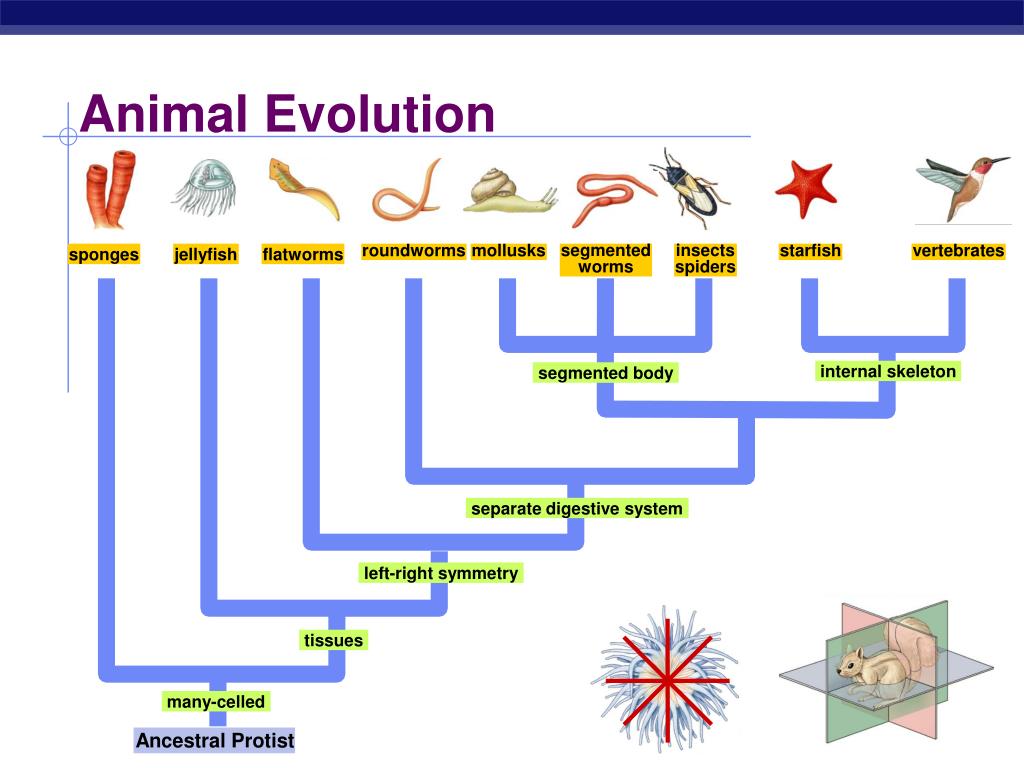 Animal Evolution

sponges jellyfish flatworms roundworms mollusks segmented worms insects spiders starfish vertebrates

segmented body

internal skeleton

separate digestive system

left-right symmetry

tissues

many-celled

Ancestral Protist